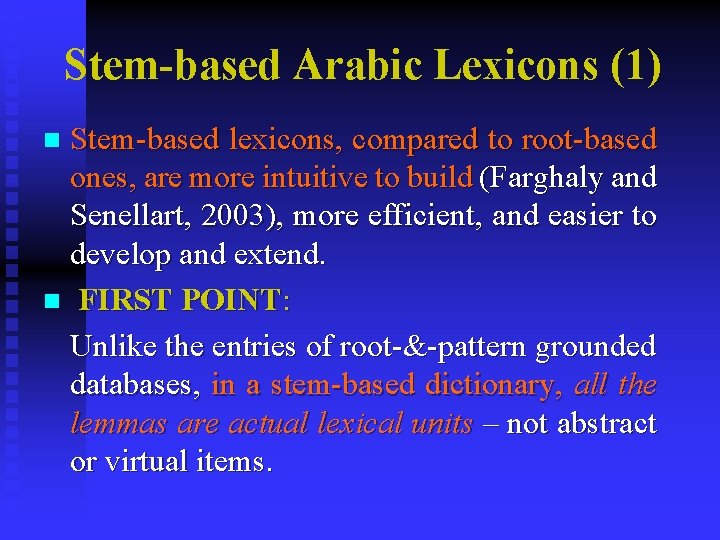 Stem-based Arabic Lexicons (1)

Stem-based lexicons, compared to root-based ones, are more intuitive to build (Farghaly and Senellart, 2003), more efficient, and easier to develop and extend.

FIRST POINT:

Unlike the entries of root-&-pattern grounded databases, in a stem-based dictionary, all the lemmas are actual lexical units – not abstract or virtual items.